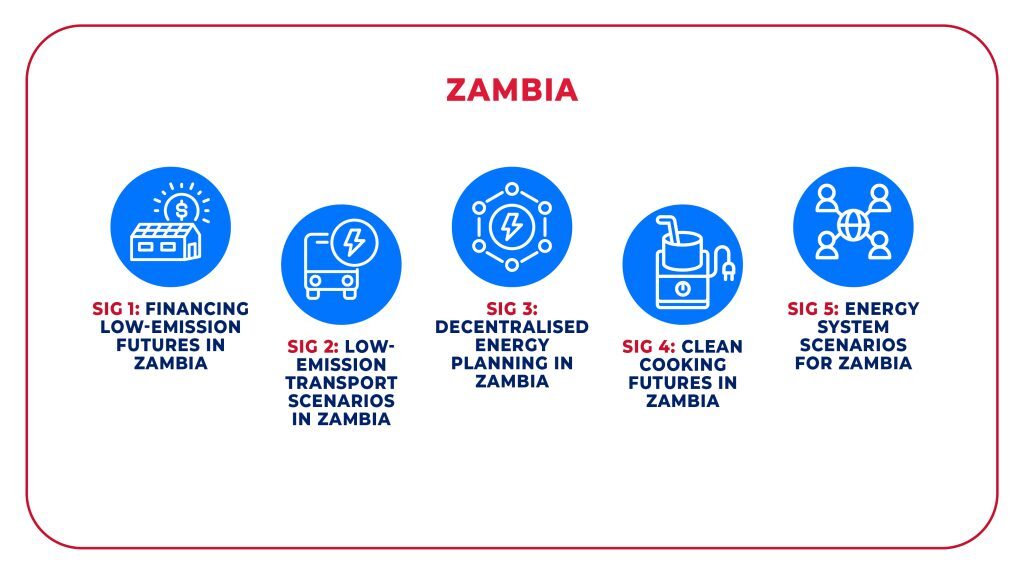 ZAMBIA

SIG 1: FINANCING LOW-EMISSION FUTURES IN ZAMBIA

SIG 2: LOW-EMISSION TRANSPORT SCENARIOS IN ZAMBIA

SIG 3: DECENTRALISED ENERGY PLANNING IN ZAMBIA

SIG 4: CLEAN COOKING FUTURES IN ZAMBIA

SIG 5: ENERGY SYSTEM SCENARIOS FOR ZAMBIA